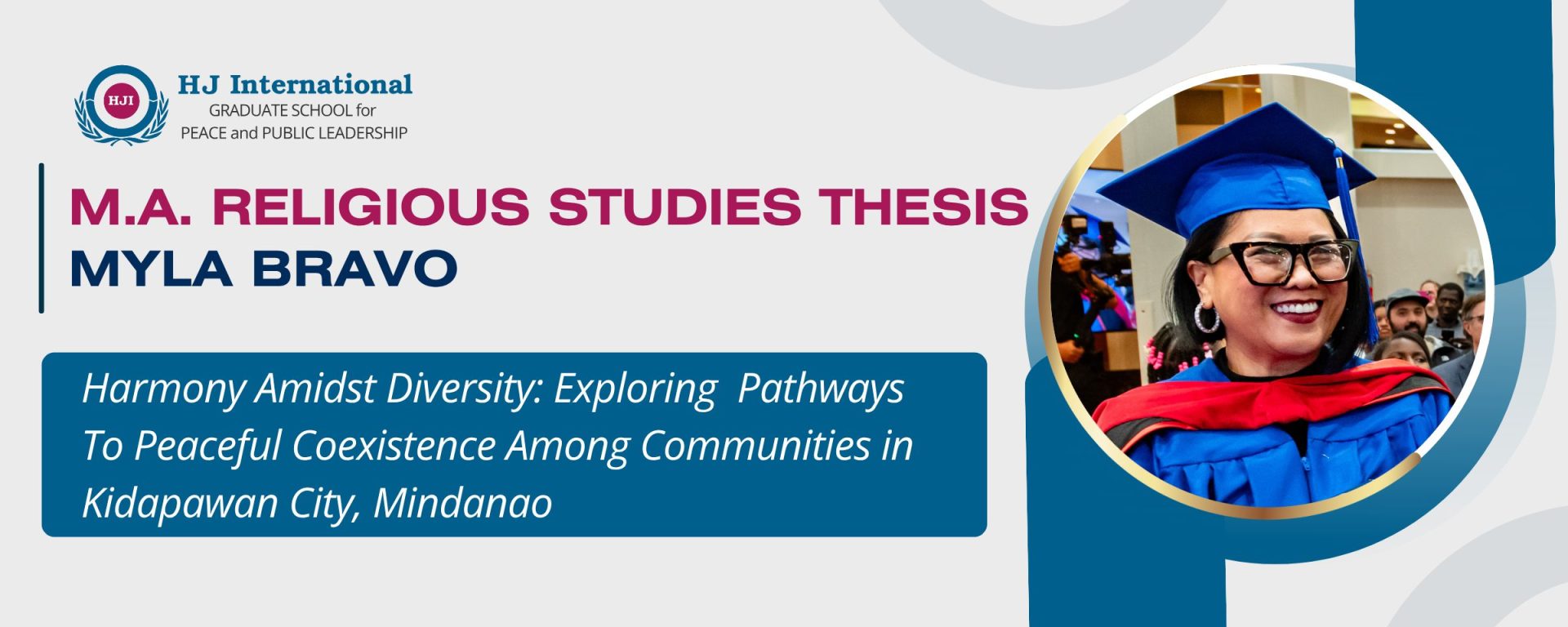 HJI

HJ International
GRADUATE SCHOOL for
PEACE and PUBLIC LEADERSHIP

M.A. RELIGIOUS STUDIES THESIS
MYLA BRAVO

Harmony Amidst Diversity: Exploring Pathways To Peaceful Coexistence Among Communities in Kidapawan City, Mindanao